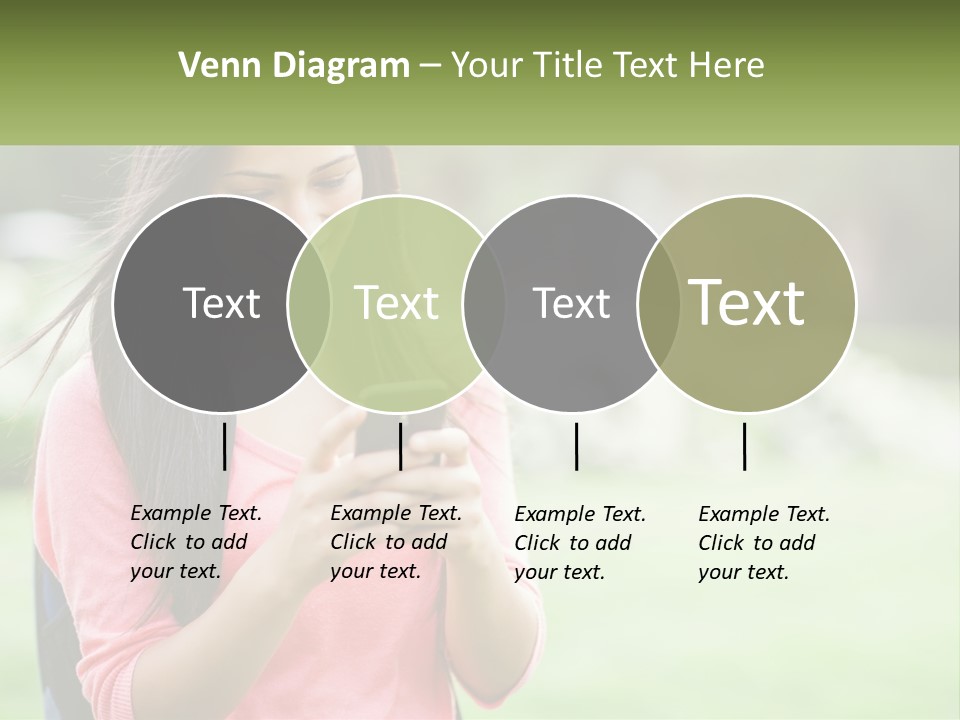 Venn Diagram – Your Title Text Here

Text

Text

Text

Text

Example Text. Click to add your text.

Example Text. Click to add your text.

Example Text. Click to add your text.

Example Text. Click to add your text.